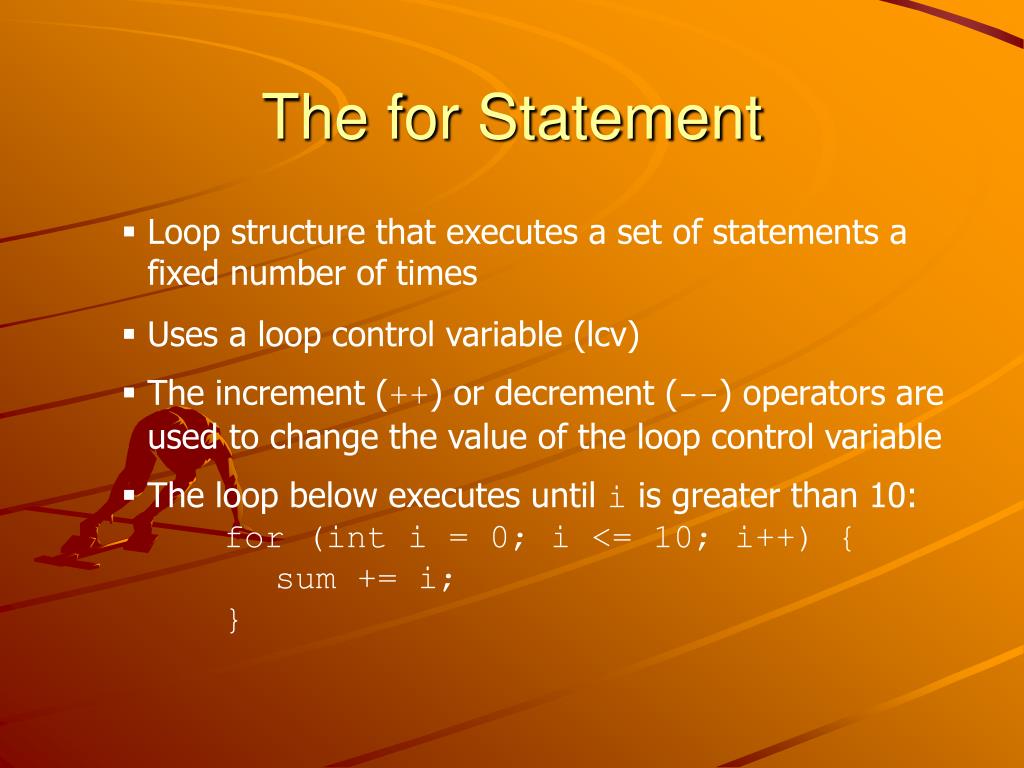 The for Statement

▪ Loop structure that executes a set of statements a fixed number of times

▪ Uses a loop control variable (lcv)

▪ The increment (++) or decrement (--) operators are used to change the value of the loop control variable

▪ The loop below executes until i is greater than 10:

for (int i = 0; i <= 10; i++) {
    sum += i;
}